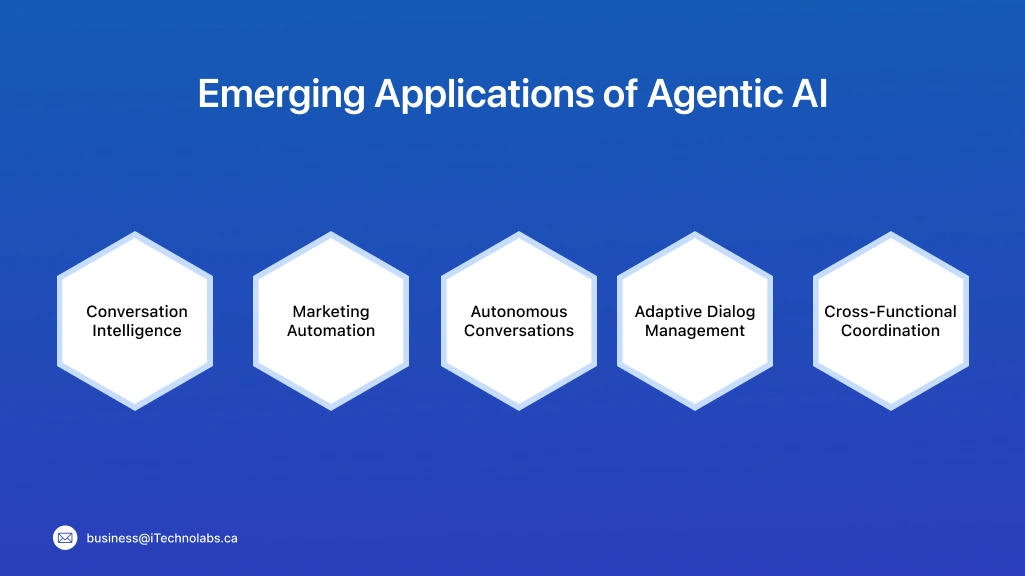 Emerging Applications of Agentic AI

Conversation Intelligence

Marketing Automation

Autonomous Conversations

Adaptive Dialog Management

Cross-Functional Coordination

business@iTechnolabs.ca